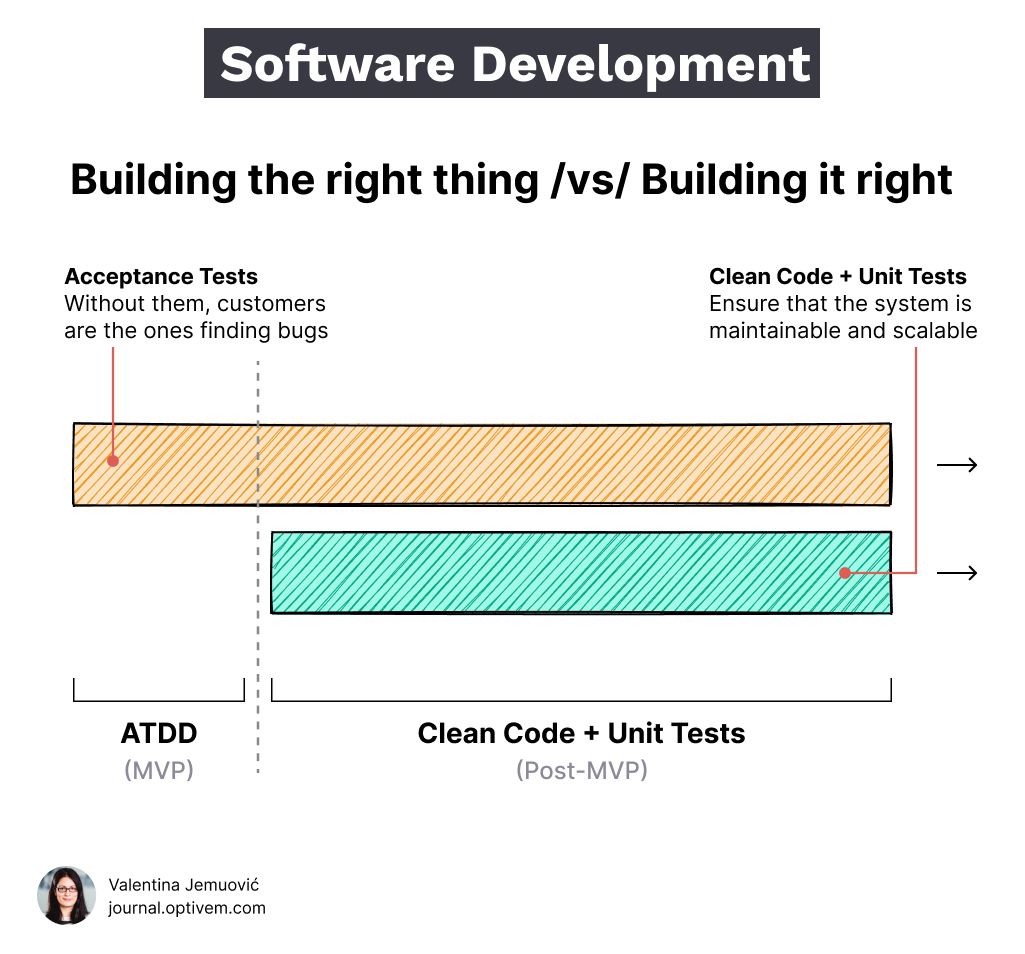 Software Development

Building the right thing /vs/ Building it right

Acceptance Tests
Without them, customers are the ones finding bugs

Clean Code + Unit Tests
Ensure that the system is maintainable and scalable

ATDD
(MVP)

Clean Code + Unit Tests
(Post-MVP)

Valentina Jemuović
journal.optivem.com